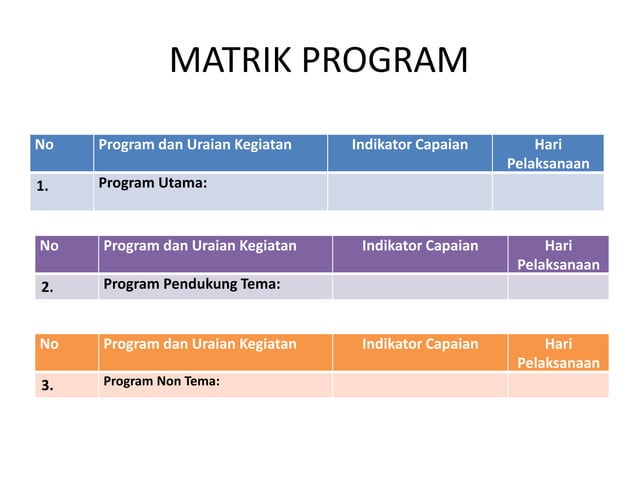 MATRIK PROGRAM

| No | Program dan Uraian Kegiatan | Indikator Capaian | Hari Pelaksanaan |
|---|---|---|---|
| 1. | Program Utama: | | |

| No | Program dan Uraian Kegiatan | Indikator Capaian | Hari Pelaksanaan |
|---|---|---|---|
| 2. | Program Pendukung Tema: | | |

| No | Program dan Uraian Kegiatan | Indikator Capaian | Hari Pelaksanaan |
|---|---|---|---|
| 3. | Program Non Tema: | | |